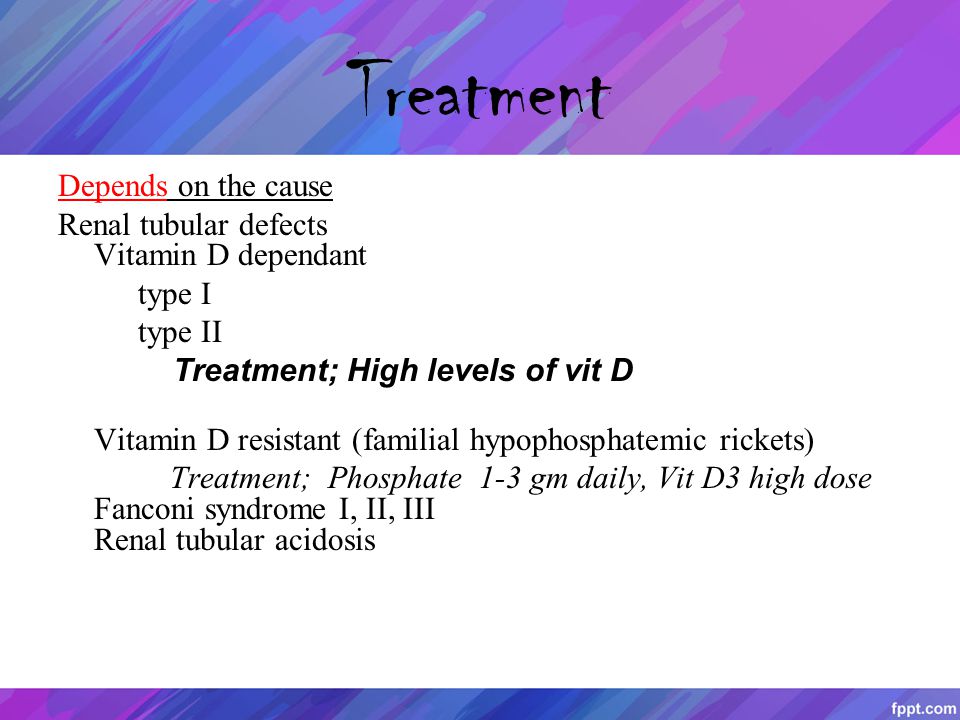 Treatment

Depends on the cause

Renal tubular defects

Vitamin D dependant

type I

type II

Treatment; High levels of vit D

Vitamin D resistant (familial hypophosphatemic rickets)

Treatment; Phosphate 1-3 gm daily, Vit D3 high dose

Fanconi syndrome I, II, III

Renal tubular acidosis

fppt.com